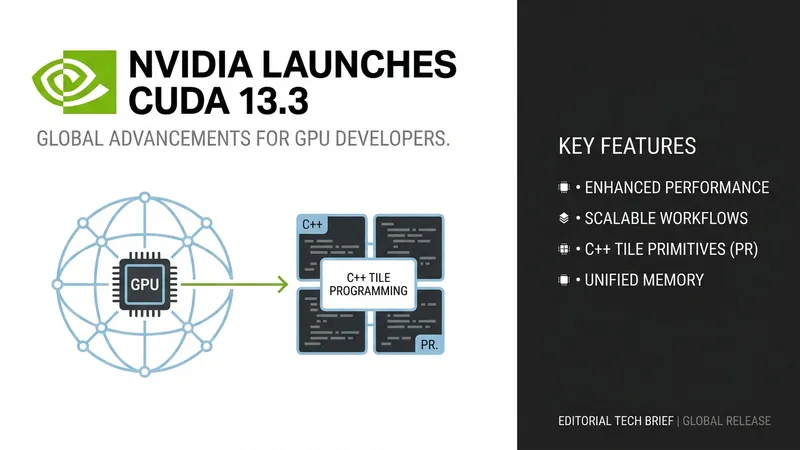 NVIDIA LAUNCHES CUDA 13.3

GLOBAL ADVANCEMENTS FOR GPU DEVELOPERS.

GPU

C++

C++ TILE PROGRAMMING

PR.

KEY FEATURES

• ENHANCED PERFORMANCE

• SCALABLE WORKFLOWS

• C++ TILE PRIMITIVES (PR)

• UNIFIED MEMORY

EDITORIAL TECH BRIEF | GLOBAL RELEASE